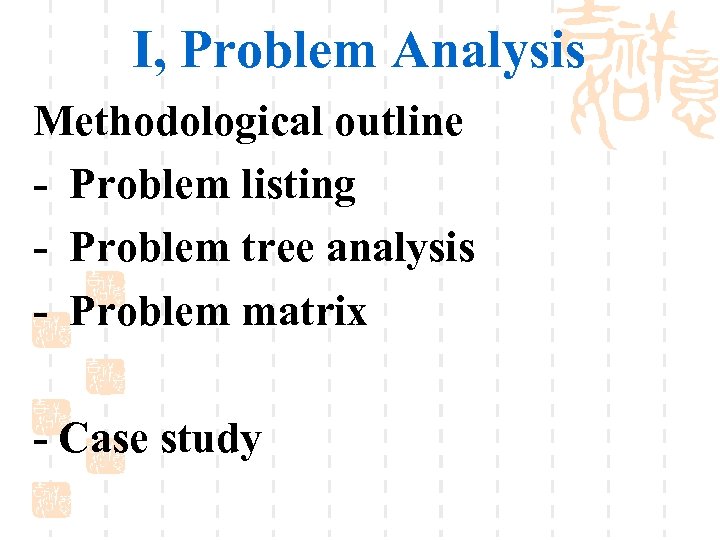 I, Problem Analysis

Methodological outline

- Problem listing
- Problem tree analysis
- Problem matrix

- Case study